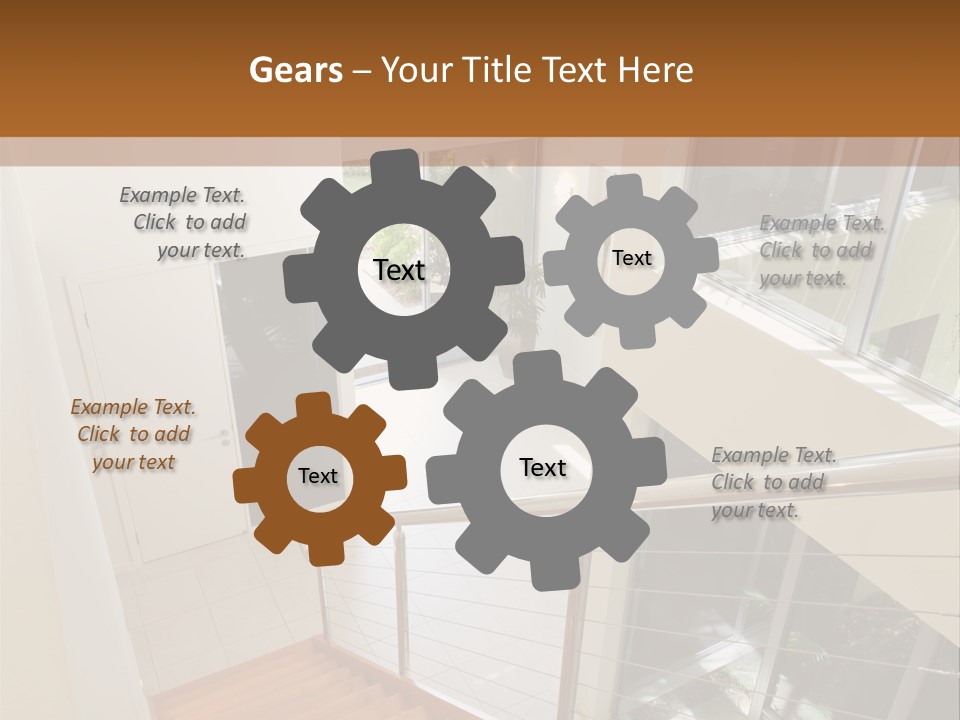 Gears – Your Title Text Here

Example Text. Click to add your text.

Text

Text

Example Text. Click to add your text.

Example Text. Click to add your text

Text

Text

Example Text. Click to add your text.